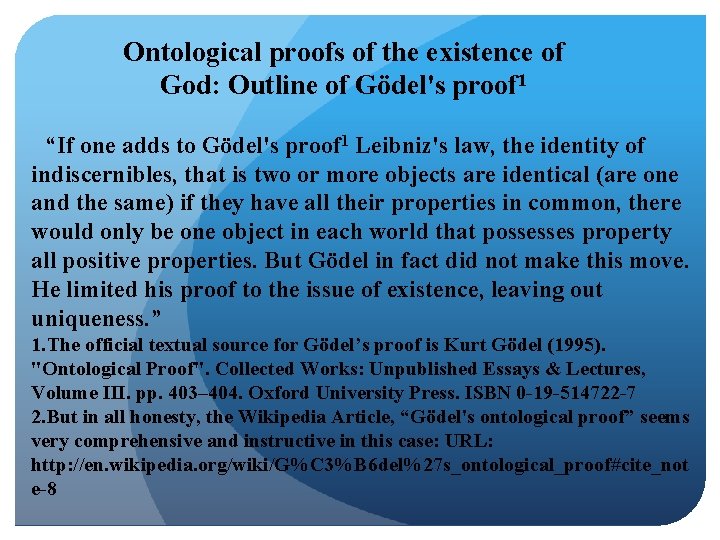 Ontological proofs of the existence of God: Outline of Gödel's proof$^1$

“If one adds to Gödel's proof$^1$ Leibniz's law, the identity of indiscernibles, that is two or more objects are identical (are one and the same) if they have all their properties in common, there would only be one object in each world that possesses property all positive properties. But Gödel in fact did not make this move. He limited his proof to the issue of existence, leaving out uniqueness.”

1.The official textual source for Gödel’s proof is Kurt Gödel (1995). "Ontological Proof". Collected Works: Unpublished Essays & Lectures, Volume III. pp. 403–404. Oxford University Press. ISBN 0-19-514722-7
2.But in all honesty, the Wikipedia Article, “Gödel's ontological proof” seems very comprehensive and instructive in this case: URL: http://en.wikipedia.org/wiki/G%C3%B6del%27s_ontological_proof#cite_note-8